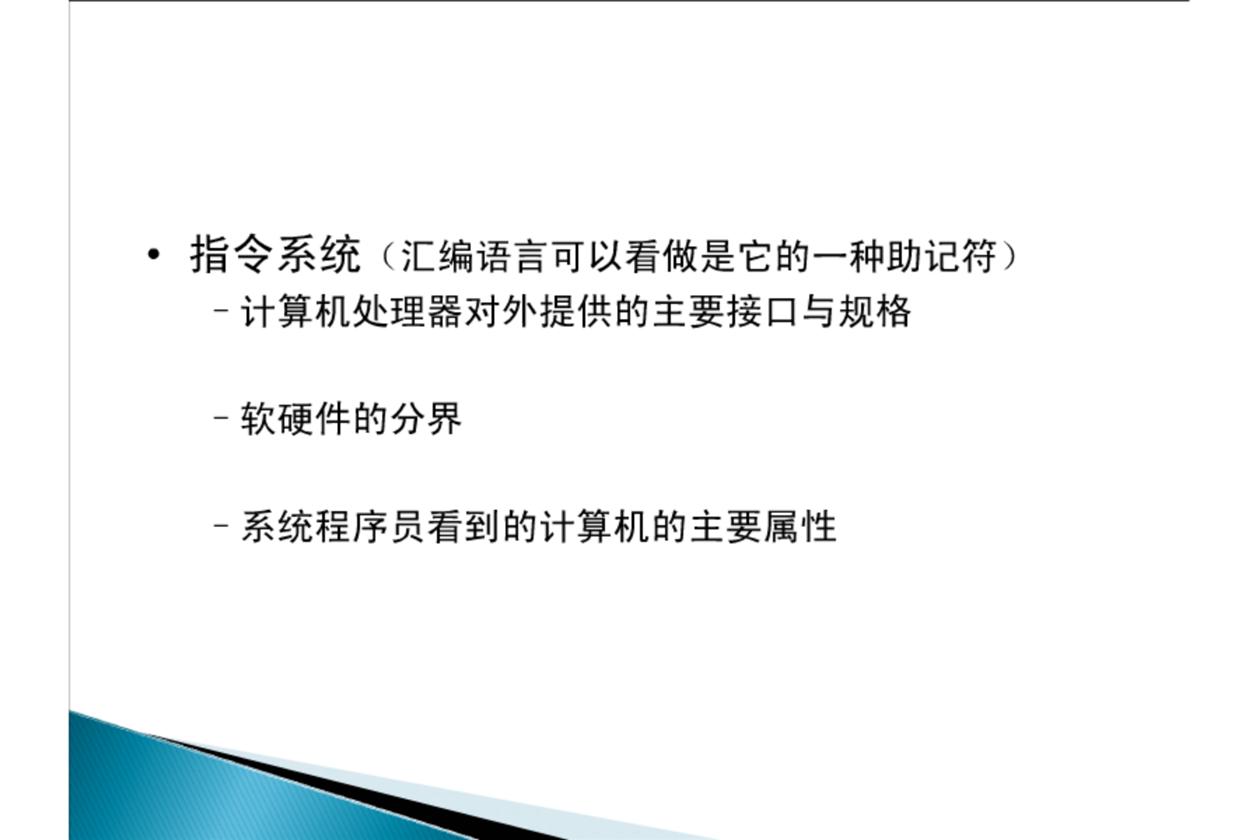 • 指令系统（汇编语言可以看做是它的一种助记符）

– 计算机处理器对外提供的主要接口与规格

– 软硬件的分界

– 系统程序员看到的计算机的主要属性